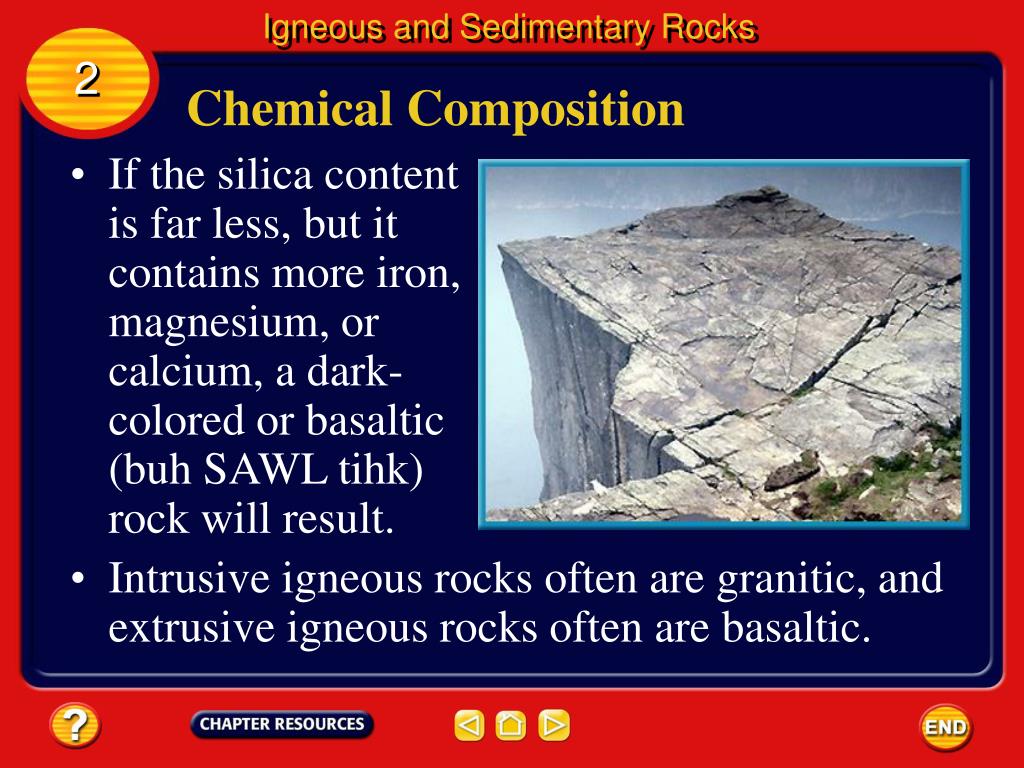 Igneous and Sedimentary Rocks

2

Chemical Composition

• If the silica content is far less, but it contains more iron, magnesium, or calcium, a dark-colored or basaltic (buh SAWL tihk) rock will result.

• Intrusive igneous rocks often are granitic, and extrusive igneous rocks often are basaltic.

?

CHAPTER RESOURCES

END